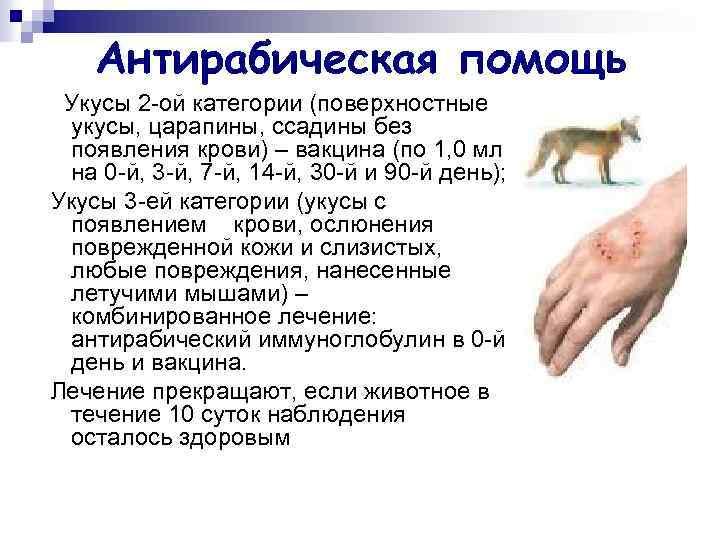 Антирабическая помощь

Укусы 2-ой категории (поверхностные укусы, царапины, ссадины без появления крови) – вакцина (по 1,0 мл на 0-й, 3-й, 7-й, 14-й, 30-й и 90-й день);

Укусы 3-ей категории (укусы с появлением крови, ослюнения поврежденной кожи и слизистых, любые повреждения, нанесенные летучими мышами) – комбинированное лечение: антирабический иммуноглобулин в 0-й день и вакцина.

Лечение прекращают, если животное в течение 10 суток наблюдения осталось здоровым